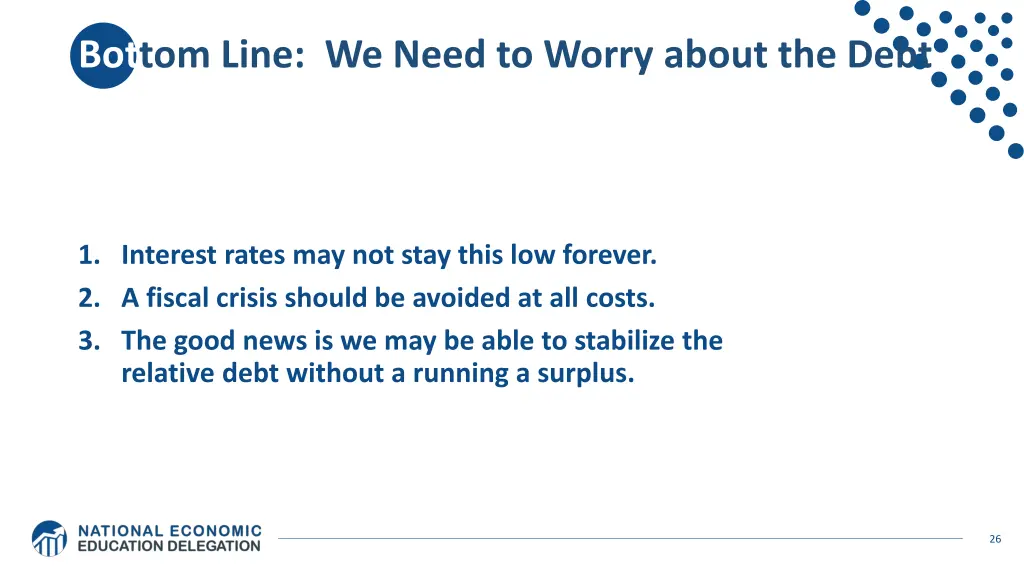 Bottom Line: We Need to Worry about the Debt

1. Interest rates may not stay this low forever.
2. A fiscal crisis should be avoided at all costs.
3. The good news is we may be able to stabilize the relative debt without a running a surplus.

NATIONAL ECONOMIC EDUCATION DELEGATION

26